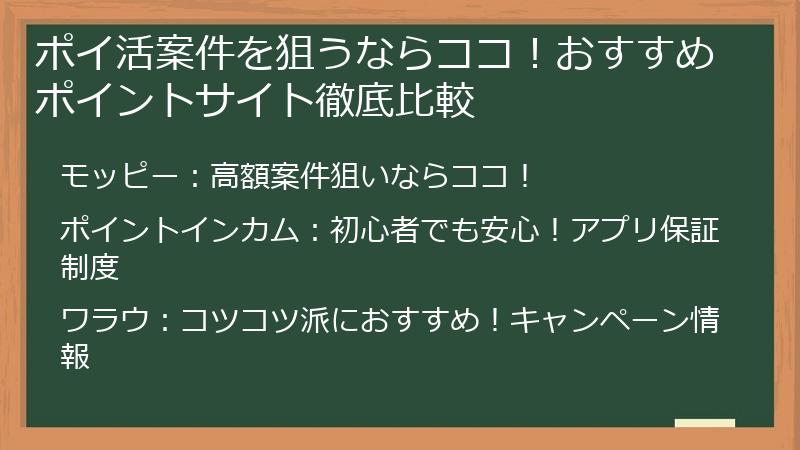 ポイ活案件を狙うならココ！おすすめポイントサイト徹底比較

モッピー：高額案件狙いならココ！

ポイントインカム：初心者でも安心！アプリ保証制度

ワラウ：コツコツ派におすすめ！キャンペーン情報